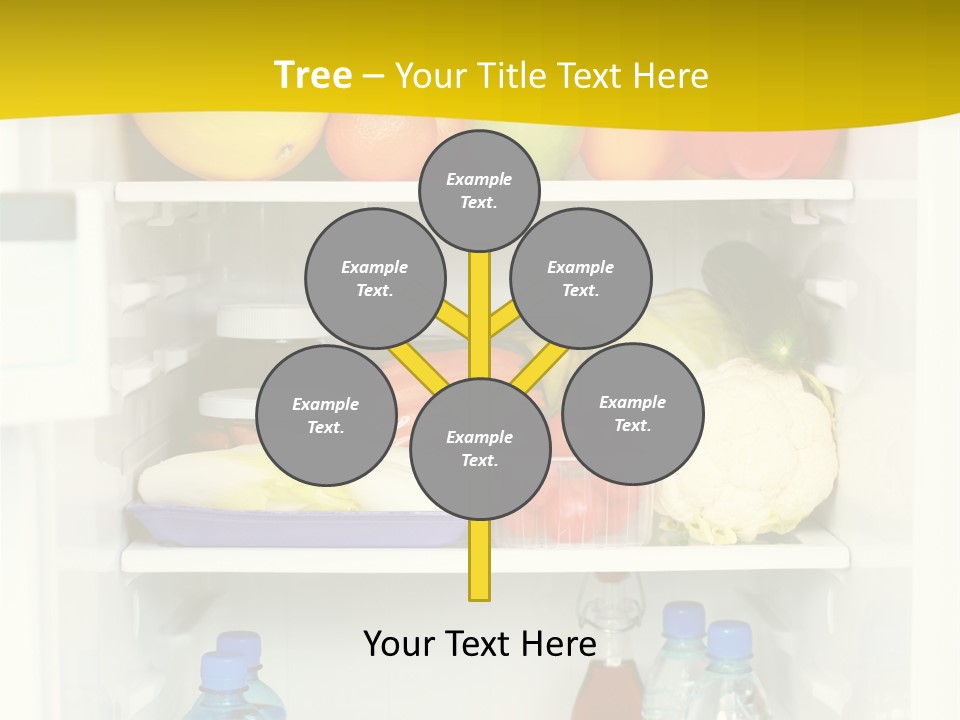 Tree – Your Title Text Here

Example Text.

Example Text.

Example Text.

Example Text.

Example Text.

Example Text.

Your Text Here